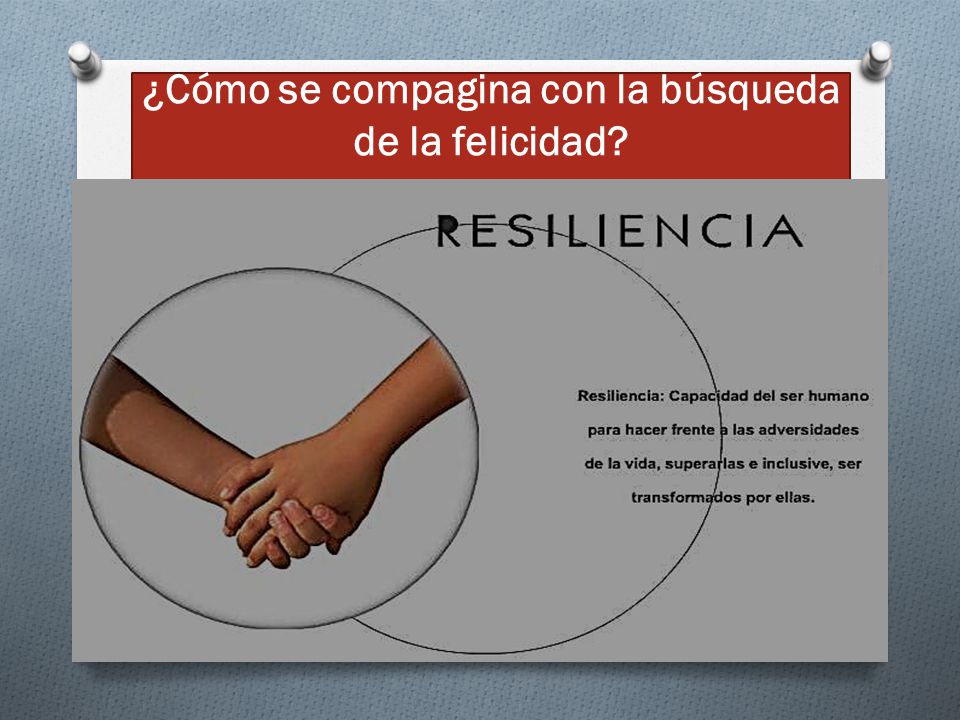 ¿Cómo se compagina con la búsqueda de la felicidad?

RESILIENCIA

Resiliencia: Capacidad del ser humano para hacer frente a las adversidades de la vida, superarlas e inclusive, ser transformados por ellas.